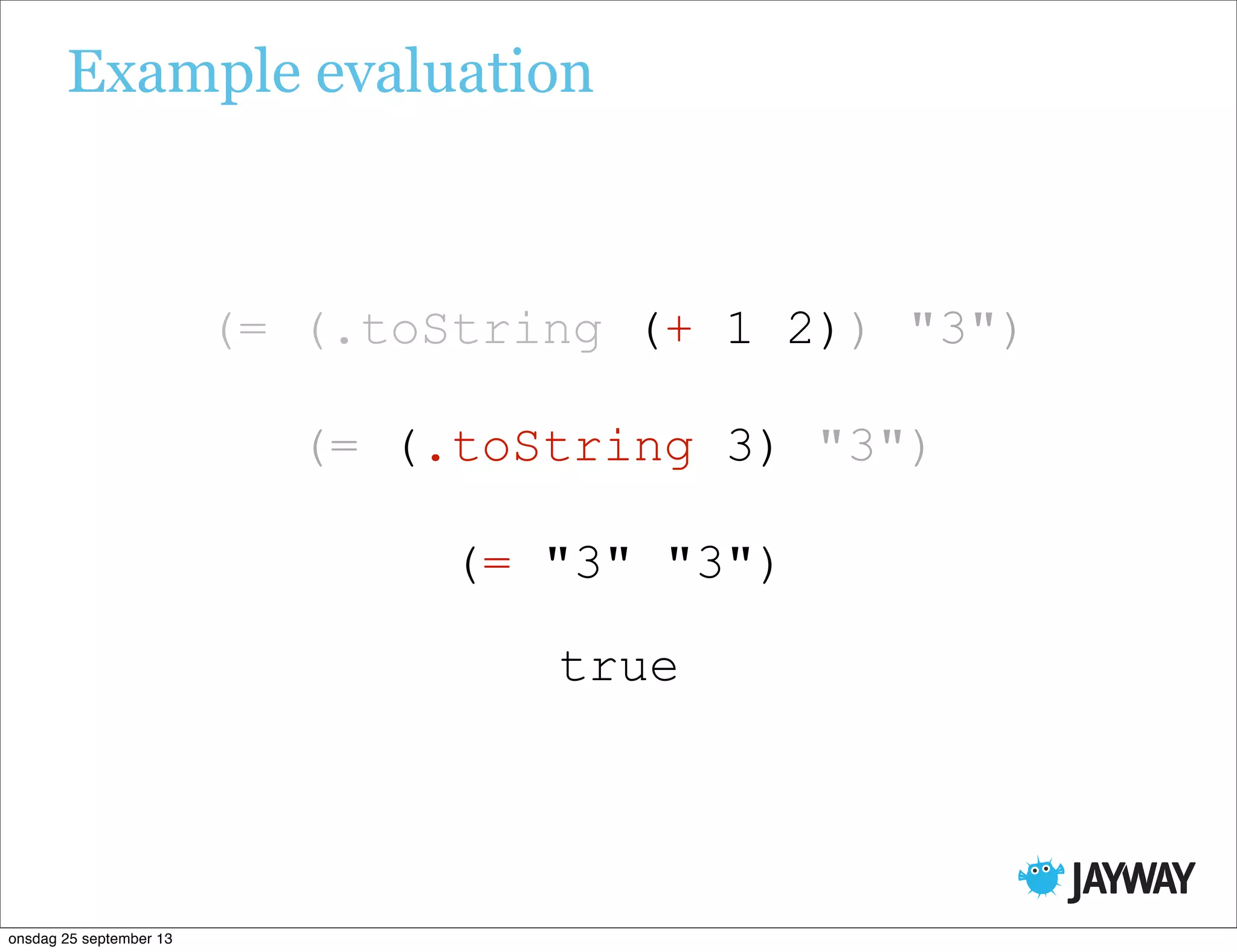 Example evaluation

(= (.toString (+ 1 2)) "3")

(= (.toString 3) "3")

(= "3" "3")

true

JAYWAY

onsdag 25 september 13